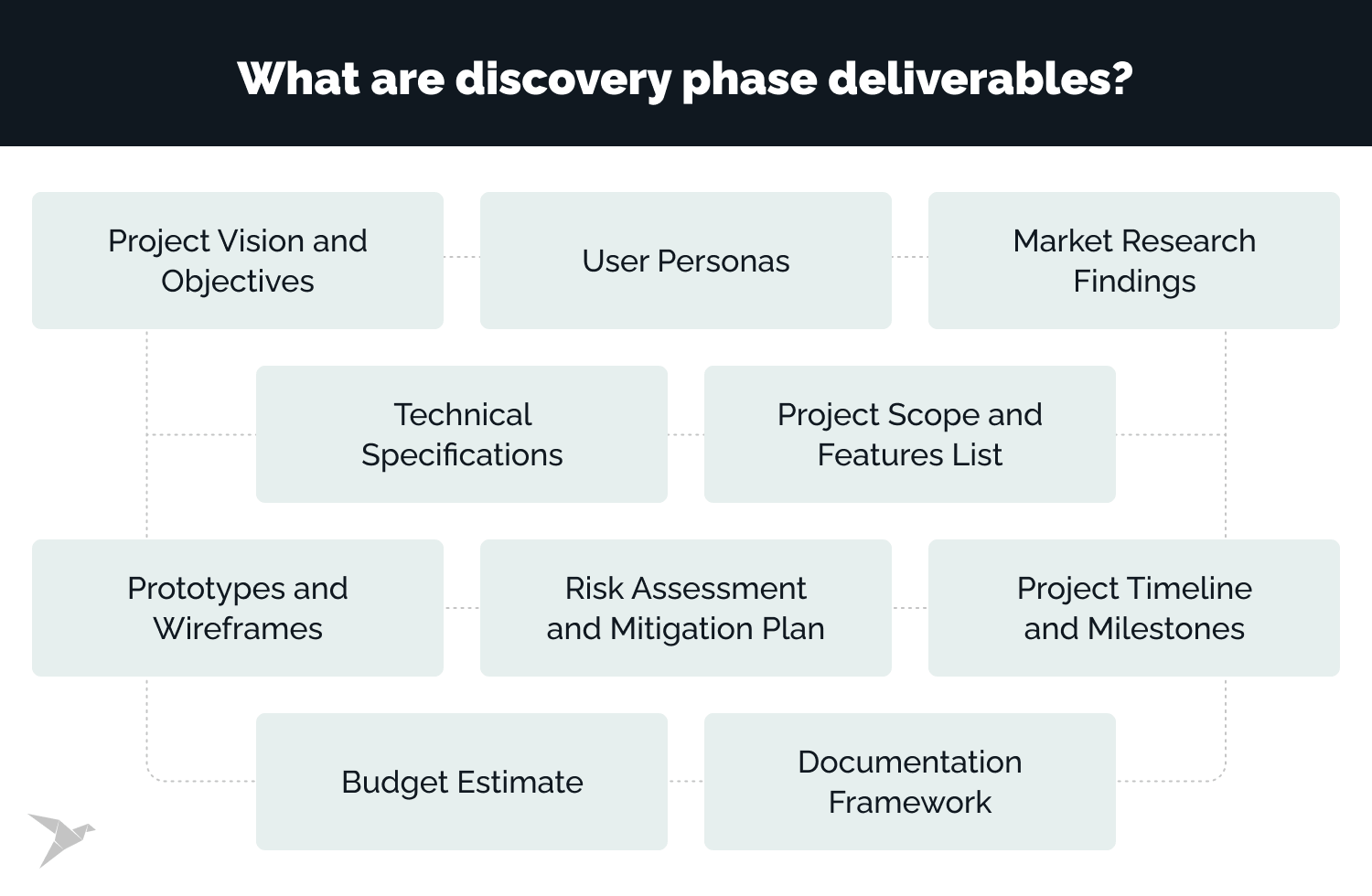 What are discovery phase deliverables?

Project Vision and Objectives

User Personas

Market Research Findings

Technical Specifications

Project Scope and Features List

Prototypes and Wireframes

Risk Assessment and Mitigation Plan

Project Timeline and Milestones

Budget Estimate

Documentation Framework